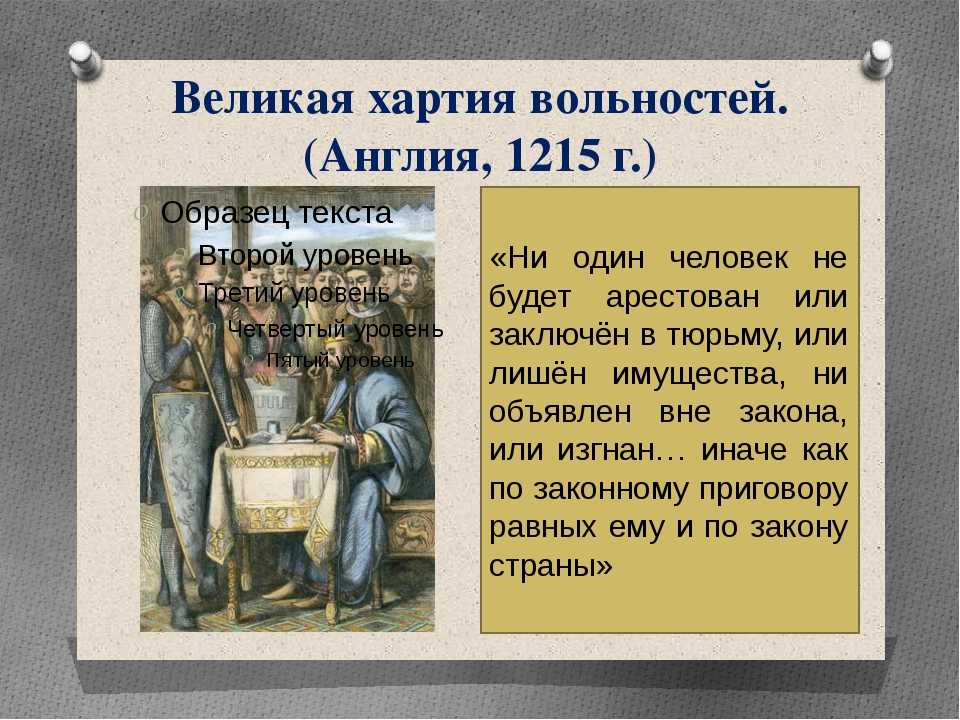 Великая хартия вольностей. (Англия, 1215 г.)

Образец текста

Второй уровень

Третий уровень

Четвертый уровень

Пятый уровень

«Ни один человек не будет арестован или заключён в тюрьму, или лишён имущества, ни объявлен вне закона, или изгнан… иначе как по законному приговору равных ему и по закону страны»